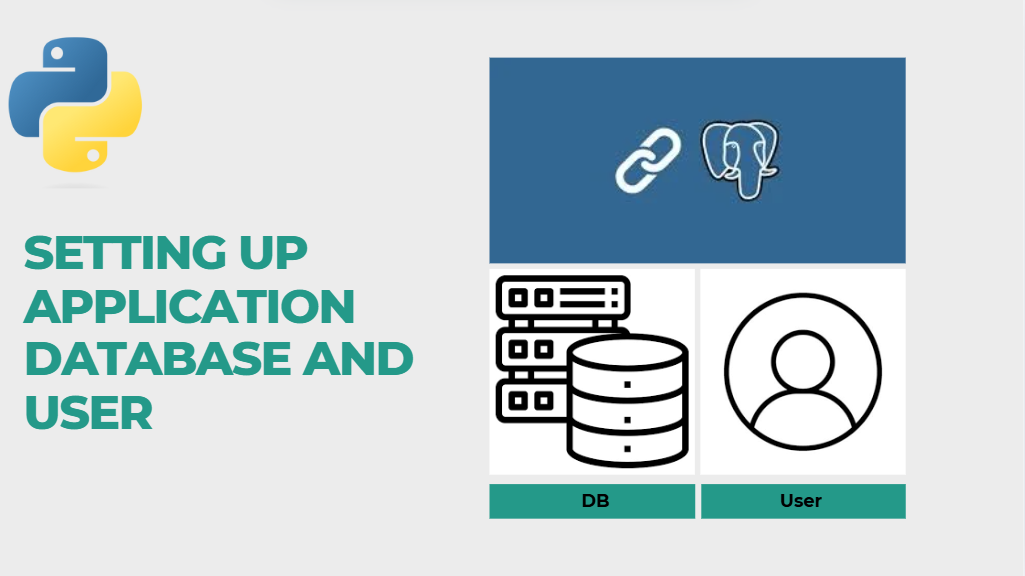 SETTING UP APPLICATION DATABASE AND USER

DB

User